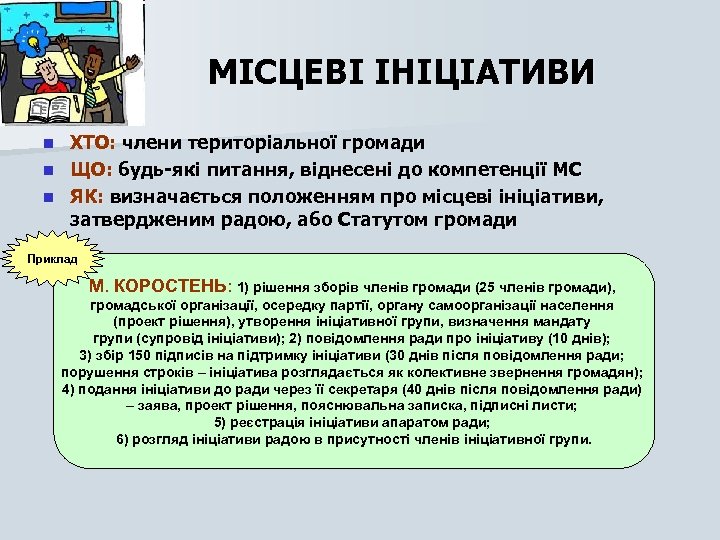 МІСЦЕВІ ІНІЦІАТИВИ

ХТО: члени територіальної громади

ЩО: будь-які питання, віднесені до компетенції МС

ЯК: визначається положенням про місцеві ініціативи, затвердженим радою, або Статутом громади

Приклад

М. КОРОСТЕНЬ: 1) рішення зборів членів громади (25 членів громади), громадської організації, осередку партії, органу самоорганізації населення (проект рішення), утворення ініціативної групи, визначення мандату групи (супровід ініціативи); 2) повідомлення ради про ініціативу (10 днів); 3) збір 150 підписів на підтримку ініціативи (30 днів після повідомлення ради; порушення строків – ініціатива розглядається як колективне звернення громадян); 4) подання ініціативи до ради через її секретаря (40 днів після повідомлення ради) – заява, проект рішення, пояснювальна записка, підписні листи; 5) реєстрація ініціативи апаратом ради; 6) розгляд ініціативи радою в присутності членів ініціативної групи.